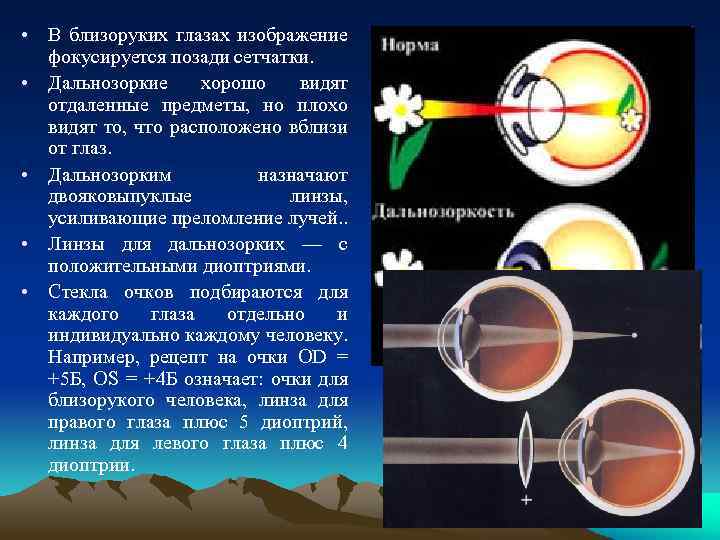 • В близоруких глазах изображение фокусируется позади сетчатки.

• Дальнозоркие хорошо видят отдаленные предметы, но плохо видят то, что расположено вблизи от глаз.

• Дальнозорким назначают двояковыпуклые линзы, усиливающие преломление лучей..

• Линзы для дальнозорких — с положительными диоптриями.

• Стекла очков подбираются для каждого глаза отдельно и индивидуально каждому человеку. Например, рецепт на очки OD = +5Б, OS = +4Б означает: очки для близорукого человека, линза для правого глаза плюс 5 диоптрий, линза для левого глаза плюс 4 диоптрии.

Норма

Дальнозоркость

+